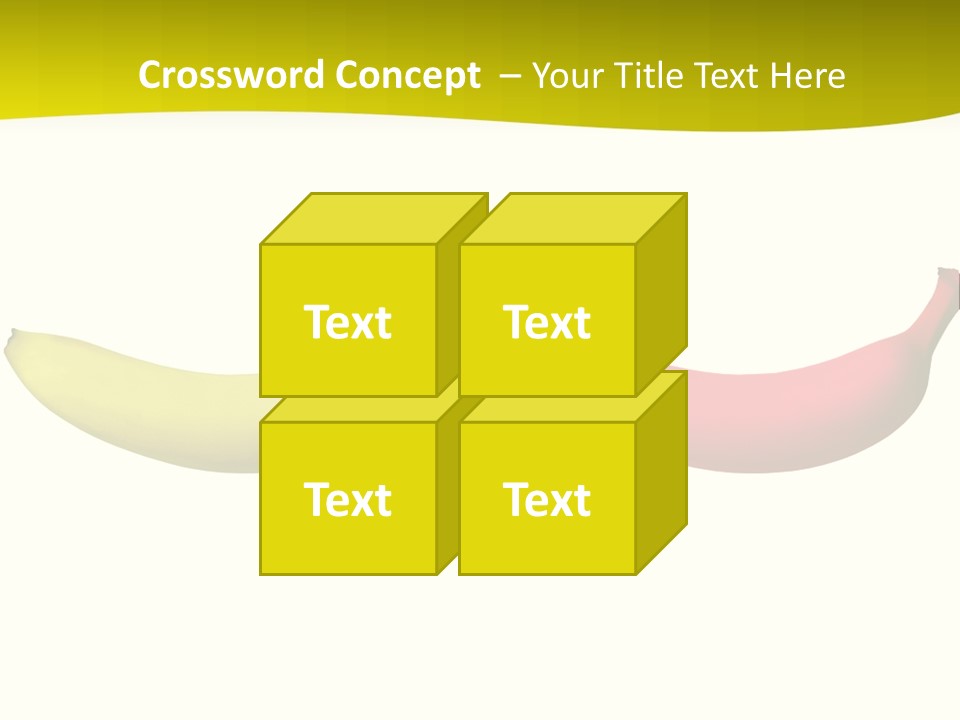 Crossword Concept – Your Title Text Here

Text

Text

Text

Text